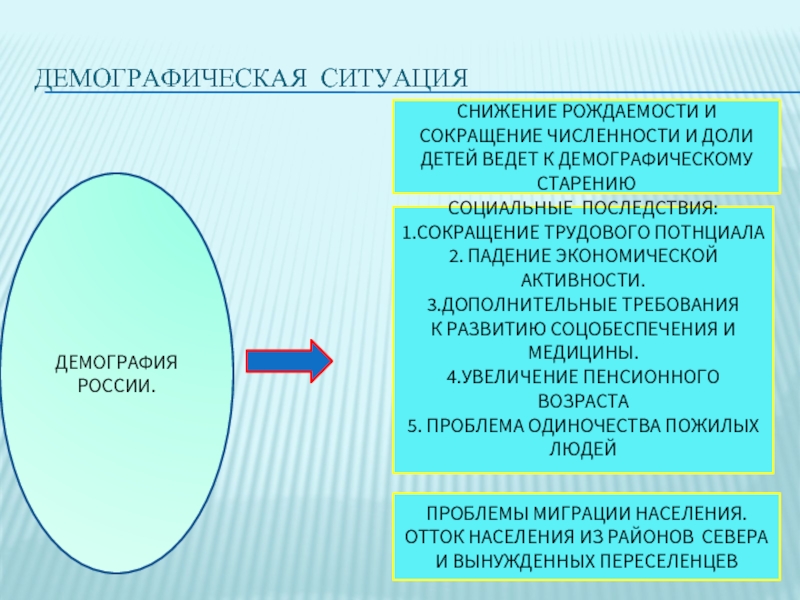 ДЕМОГРАФИЧЕСКАЯ СИТУАЦИЯ

ДЕМОГРАФИЯ РОССИИ.

СНИЖЕНИЕ РОЖДАЕМОСТИ И СОКРАЩЕНИЕ ЧИСЛЕННОСТИ И ДОЛИ ДЕТЕЙ ВЕДЕТ К ДЕМОГРАФИЧЕСКОМУ СТАРЕНИЮ

СОЦИАЛЬНЫЕ ПОСЛЕДСТВИЯ:
1.СОКРАЩЕНИЕ ТРУДОВОГО ПОТНЦИАЛА
2. ПАДЕНИЕ ЭКОНОМИЧЕСКОЙ АКТИВНОСТИ.
3.ДОПОЛНИТЕЛЬНЫЕ ТРЕБОВАНИЯ К РАЗВИТИЮ СОЦОБЕСПЕЧЕНИЯ И МЕДИЦИНЫ.
4.УВЕЛИЧЕНИЕ ПЕНСИОННОГО ВОЗРАСТА
5. ПРОБЛЕМА ОДИНОЧЕСТВА ПОЖИЛЫХ ЛЮДЕЙ

ПРОБЛЕМЫ МИГРАЦИИ НАСЕЛЕНИЯ. ОТТОК НАСЕЛЕНИЯ ИЗ РАЙОНОВ СЕВЕРА И ВЫНУЖДЕННЫХ ПЕРЕСЕЛЕНЦЕВ